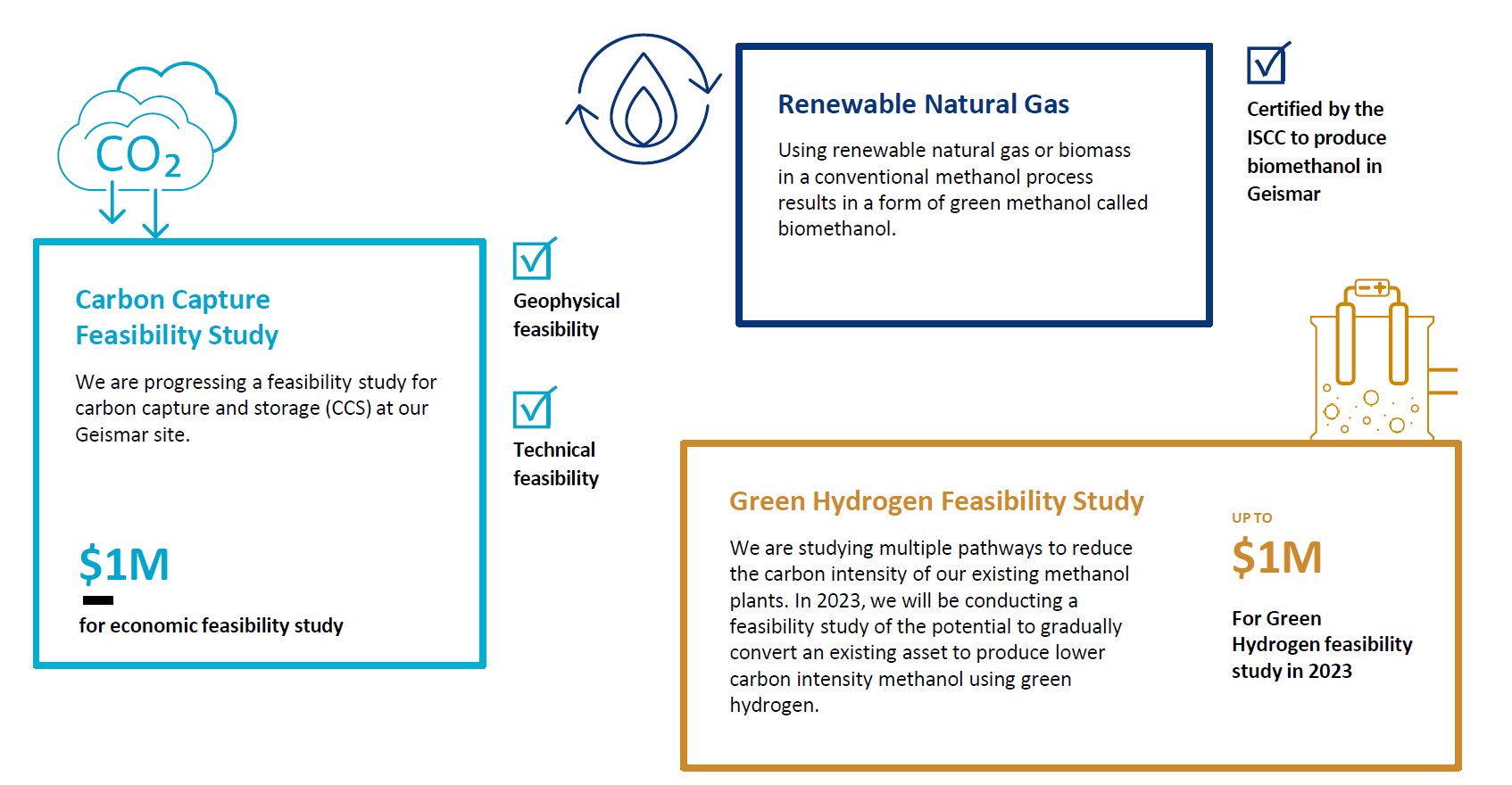 $CO_2$

Carbon Capture Feasibility Study

We are progressing a feasibility study for carbon capture and storage (CCS) at our Geismar site.

$1M

for economic feasibility study

Geophysical feasibility

Technical feasibility

Renewable Natural Gas

Using renewable natural gas or biomass in a conventional methanol process results in a form of green methanol called biomethanol.

Certified by the ISCC to produce biomethanol in Geismar

Green Hydrogen Feasibility Study

We are studying multiple pathways to reduce the carbon intensity of our existing methanol plants. In 2023, we will be conducting a feasibility study of the potential to gradually convert an existing asset to produce lower carbon intensity methanol using green hydrogen.

UP TO

$1M

For Green Hydrogen feasibility study in 2023